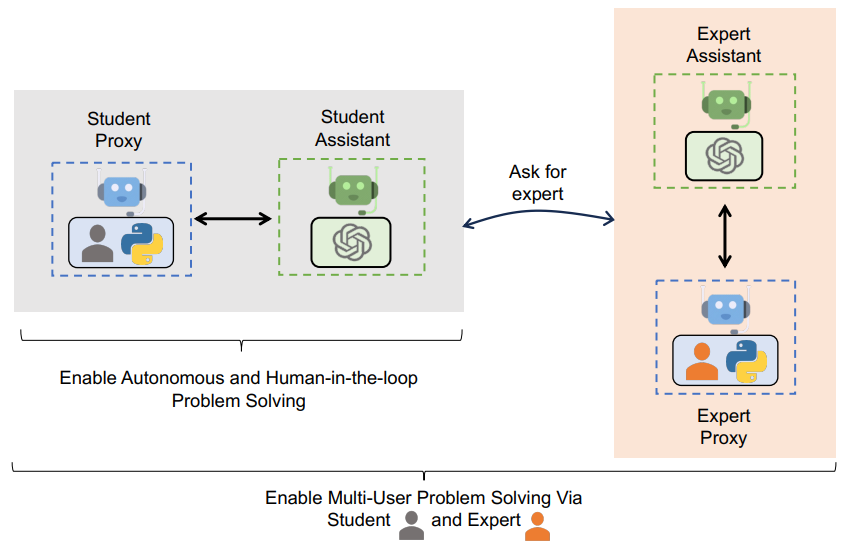 Student Proxy

Student Assistant

Ask for expert

Expert Assistant

Expert Proxy

Enable Autonomous and Human-in-the-loop Problem Solving

Enable Multi-User Problem Solving Via Student and Expert